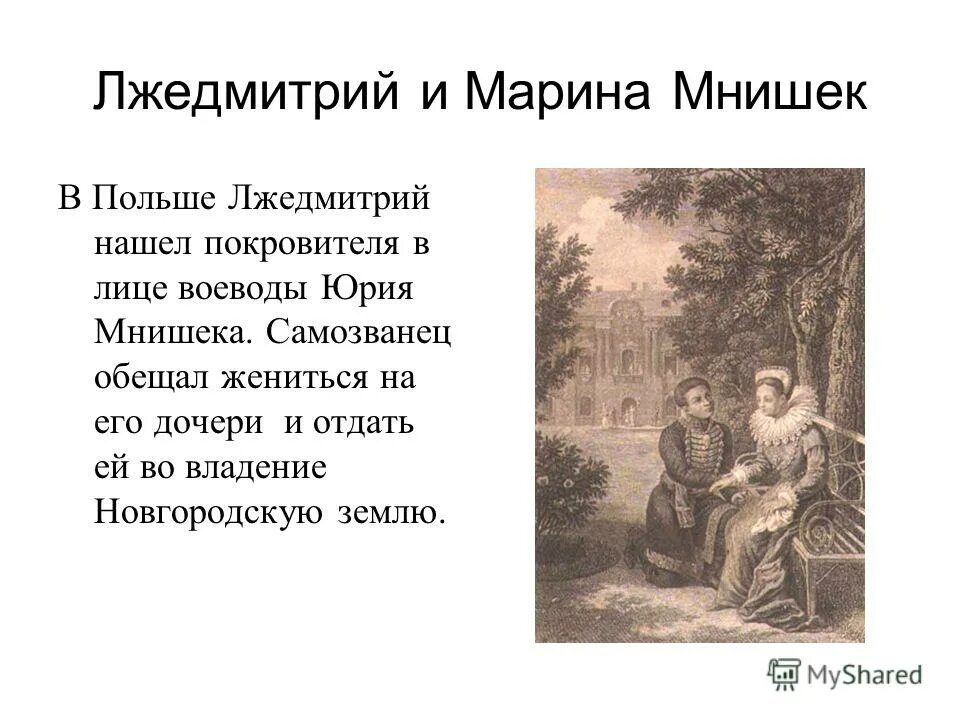 Лжедмитрий и Марина Мнишек

В Польше Лжедмитрий нашел покровителя в лице воеводы Юрия Мнишека. Самозванец обещал жениться на его дочери и отдать ей во владение Новгородскую землю.

MyShared